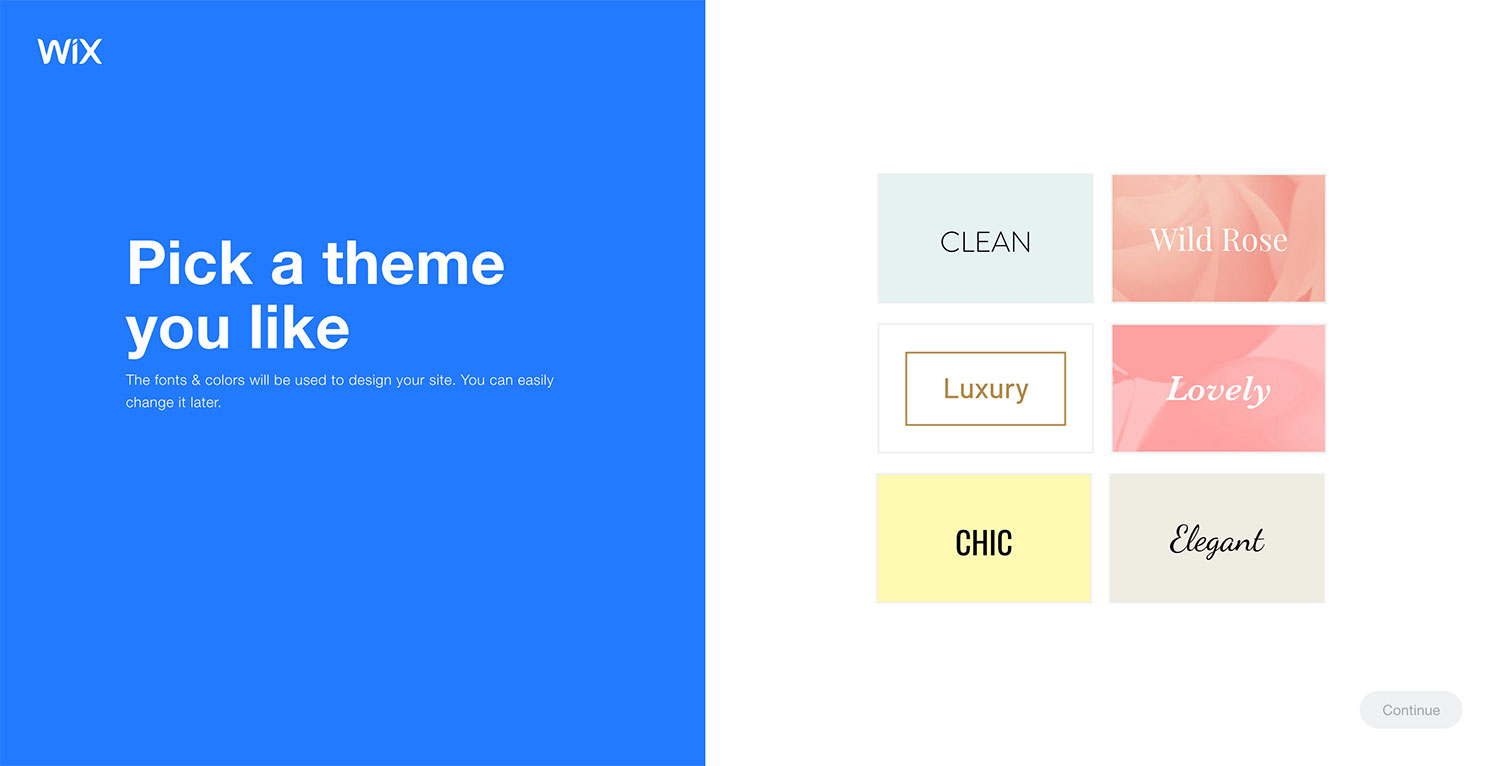 WiX

Pick a theme you like

The fonts & colors will be used to design your site. You can easily change it later.

CLEAN

Wild Rose

Luxury

Lovely

CHIC

Elegant

Continue